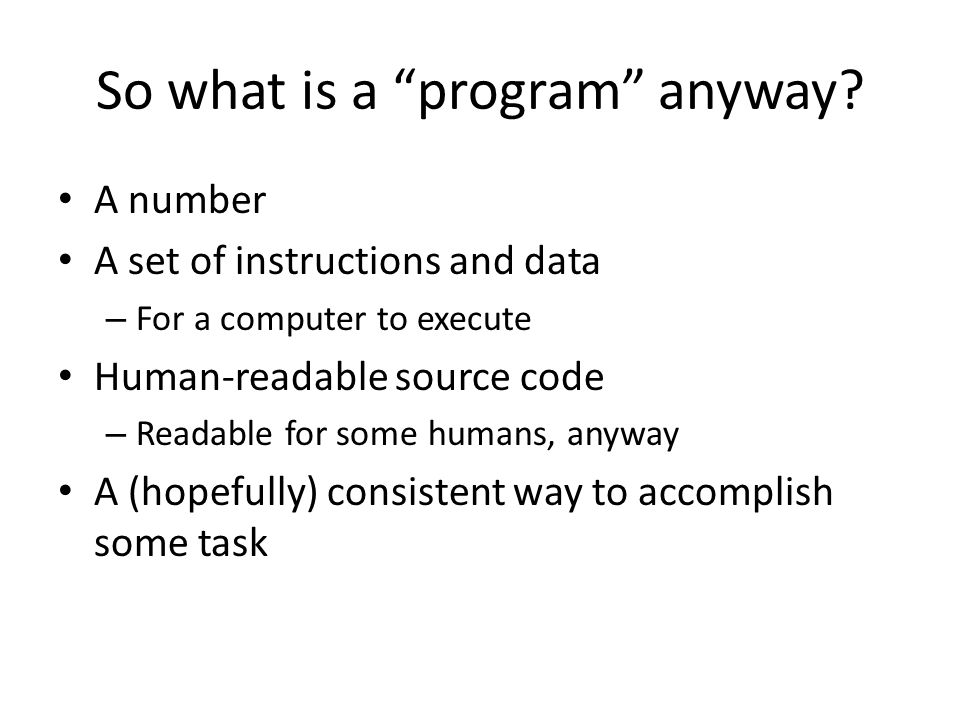 So what is a “program” anyway?

• A number
• A set of instructions and data
  – For a computer to execute
• Human-readable source code
  – Readable for some humans, anyway
• A (hopefully) consistent way to accomplish some task